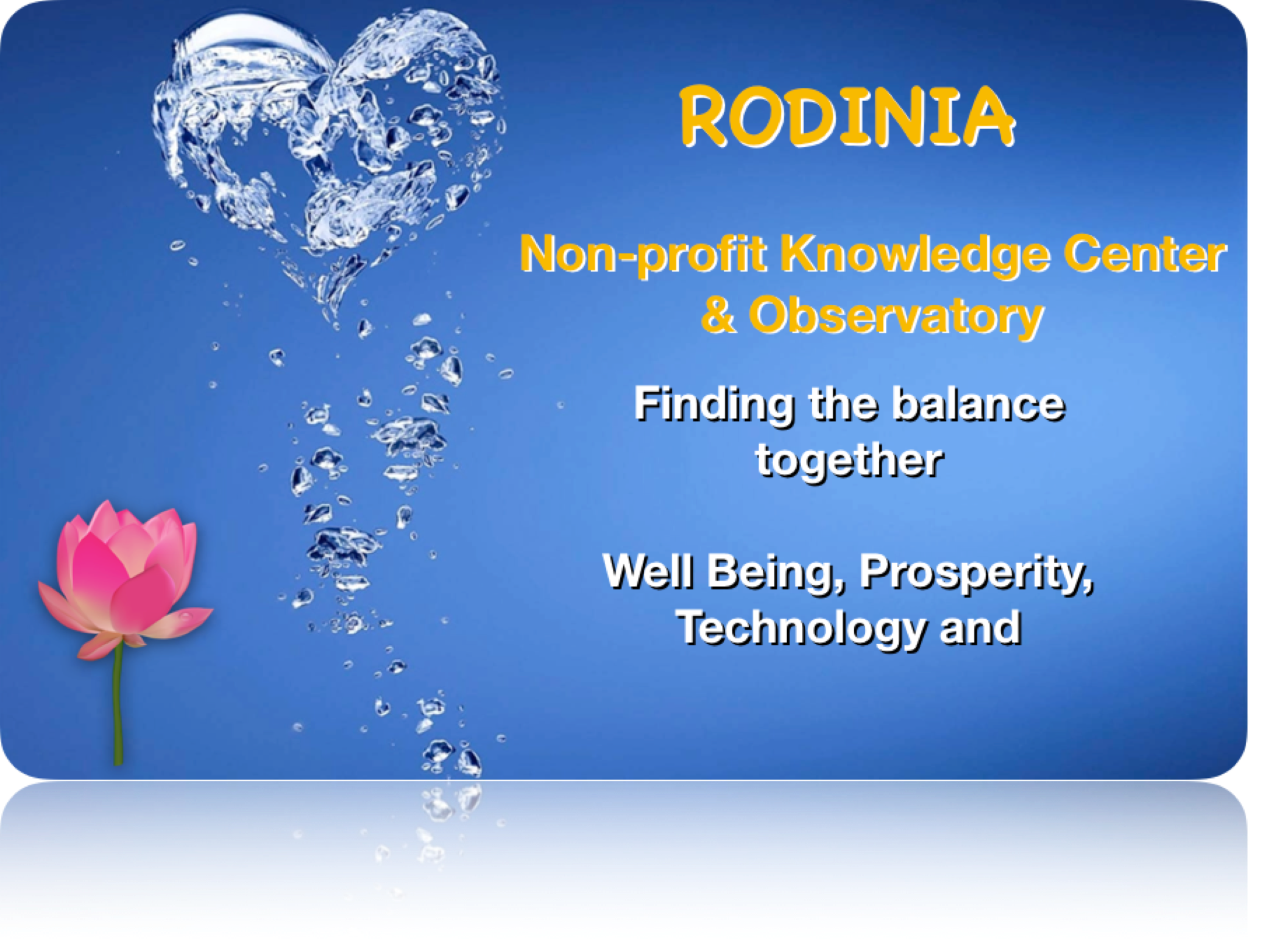 RODINIA

Non-profit Knowledge Center & Observatory

Finding the balance together

Well Being, Prosperity, Technology and